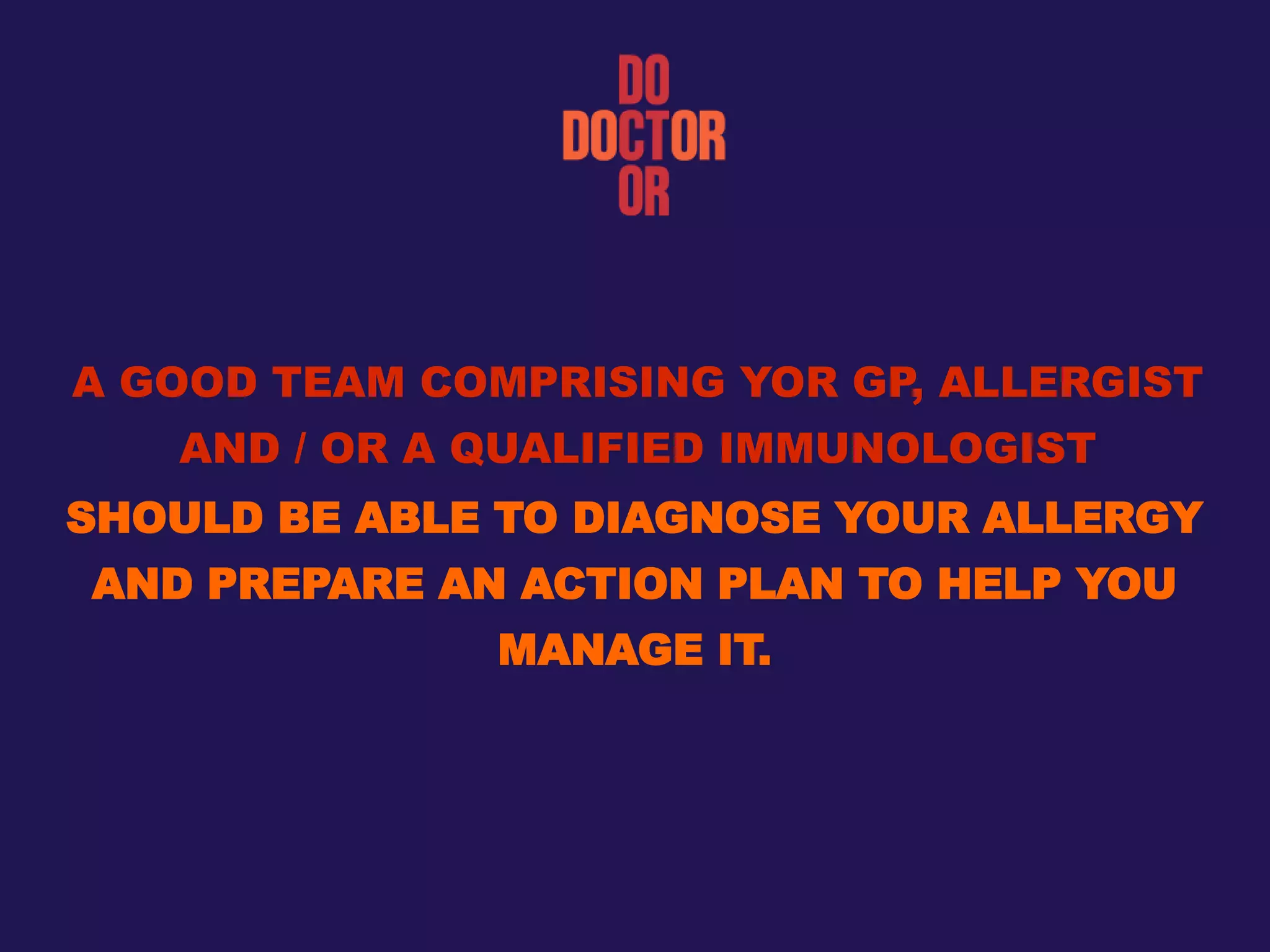 DO
DOCTOR
OR

A GOOD TEAM COMPRISING YOR GP, ALLERGIST AND / OR A QUALIFIED IMMUNOLOGIST SHOULD BE ABLE TO DIAGNOSE YOUR ALLERGY AND PREPARE AN ACTION PLAN TO HELP YOU MANAGE IT.